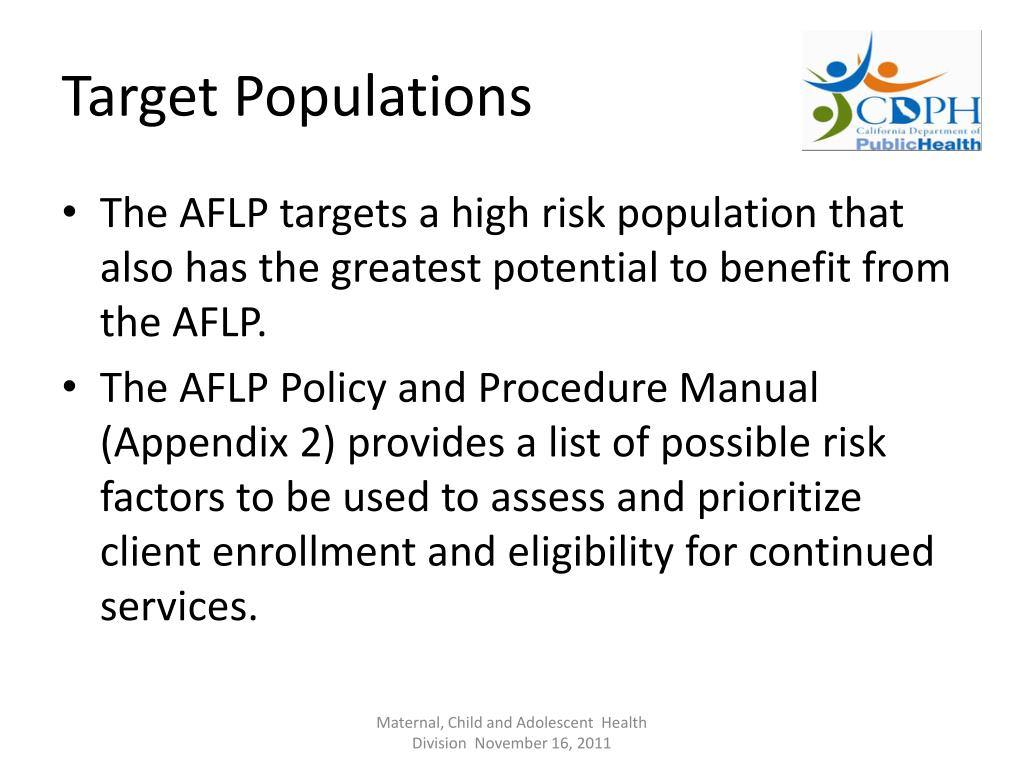 Target Populations

CDPH
California Department of
PublicHealth

• The AFLP targets a high risk population that also has the greatest potential to benefit from the AFLP.

• The AFLP Policy and Procedure Manual (Appendix 2) provides a list of possible risk factors to be used to assess and prioritize client enrollment and eligibility for continued services.

Maternal, Child and Adolescent Health Division November 16, 2011